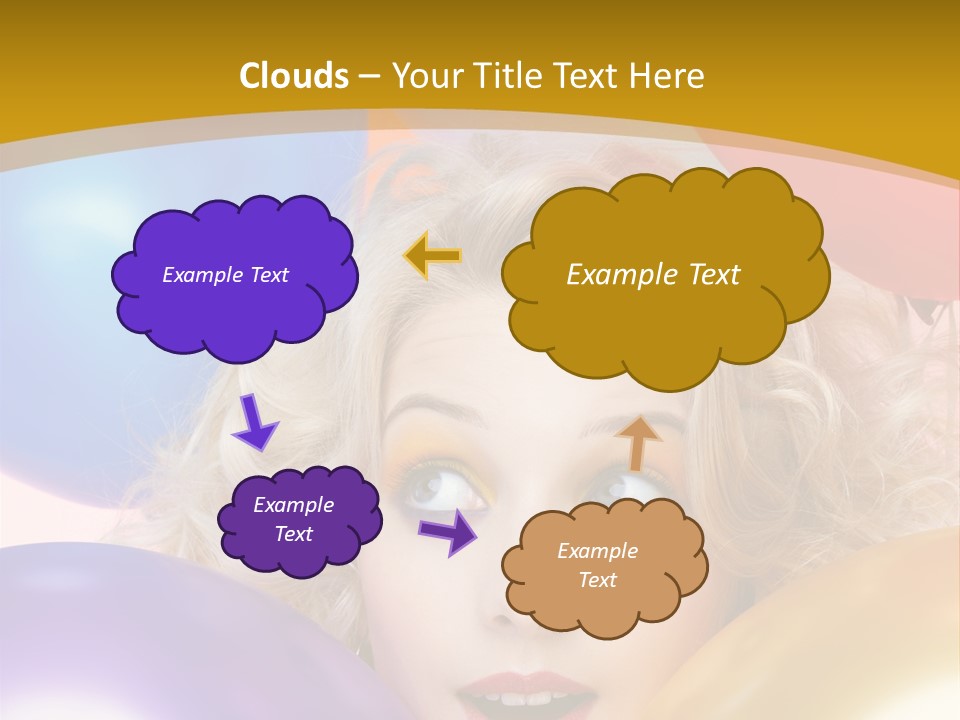 Clouds – Your Title Text Here

Example Text

Example Text

Example Text

Example Text